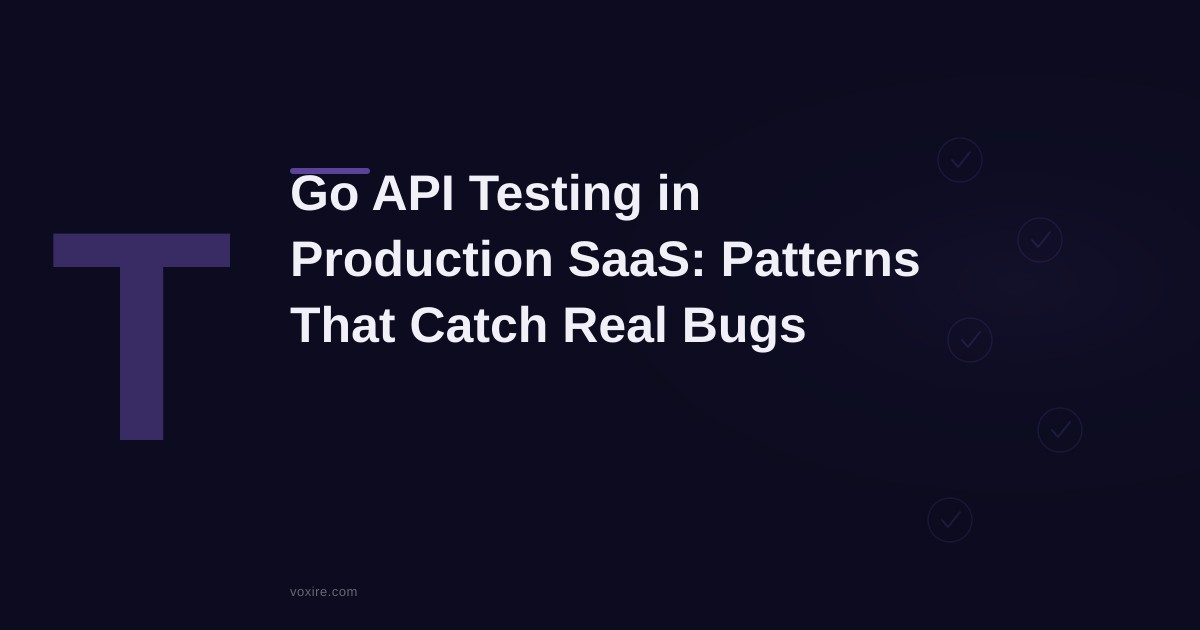 T

Go API Testing in Production SaaS: Patterns That Catch Real Bugs

voxire.com